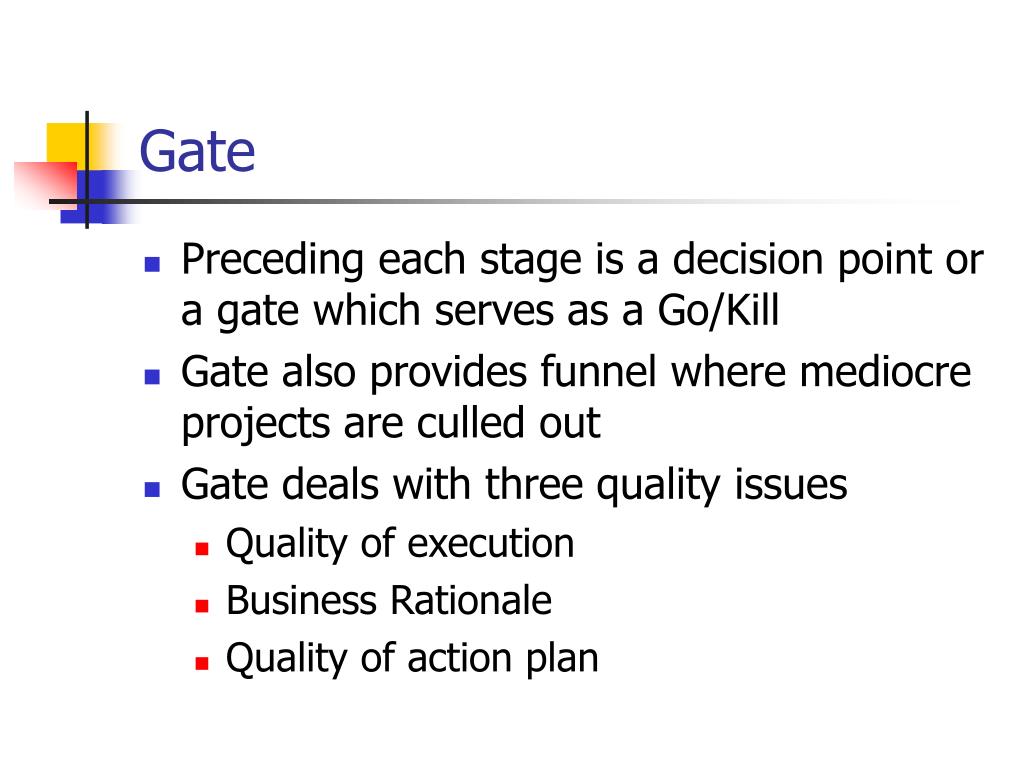 Gate

- Preceding each stage is a decision point or a gate which serves as a Go/Kill
- Gate also provides funnel where mediocre projects are culled out
- Gate deals with three quality issues
  - Quality of execution
  - Business Rationale
  - Quality of action plan